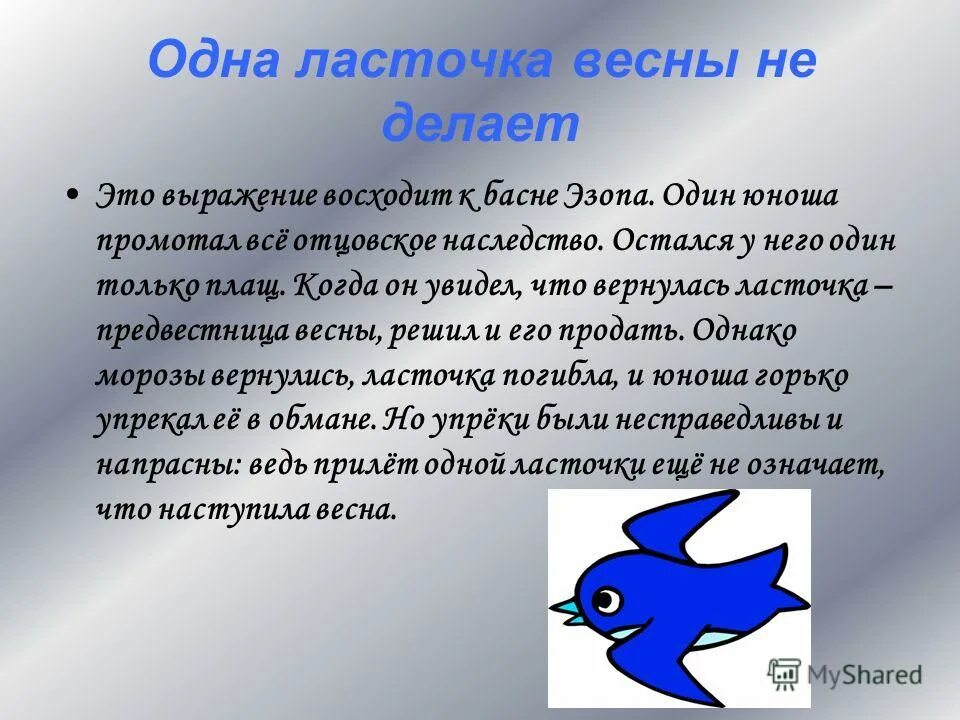 Одна ласточка весны не делает

• Это выражение восходит к басне Эзопа. Один юноша промотал всё отцовское наследство. Остался у него один только плащ. Когда он увидел, что вернулась ласточка – предвестница весны, решил и его продать. Однако морозы вернулись, ласточка погибла, и юноша горько упрекал её в обмане. Но упрёки были несправедливы и напрасны: ведь прилёт одной ласточки ещё не означает, что наступила весна.

MyShared